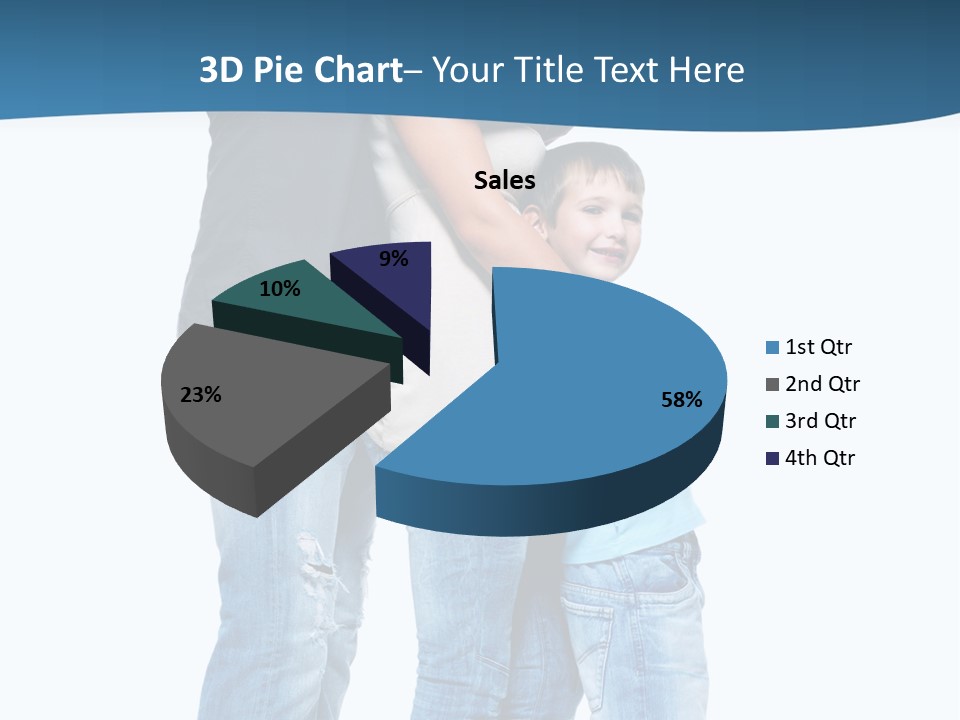 3D Pie Chart– Your Title Text Here

Sales

9%

10%

23%

58%

1st Qtr
2nd Qtr
3rd Qtr
4th Qtr